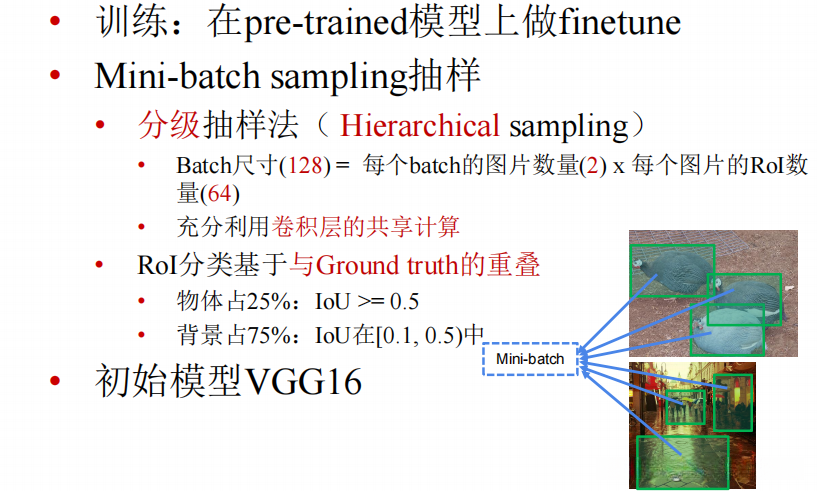 • 训练：在pre-trained模型上做finetune
• Mini-batch sampling抽样
  • 分级抽样法（ Hierarchical sampling）
    • Batch尺寸(128) = 每个batch的图片数量(2) x 每个图片的RoI数量(64)
    • 充分利用卷积层的共享计算
  • RoI分类基于与Ground truth的重叠
    • 物体占25%：IoU >= 0.5
    • 背景占75%：IoU在[0.1, 0.5)中
• 初始模型VGG16

Mini-batch